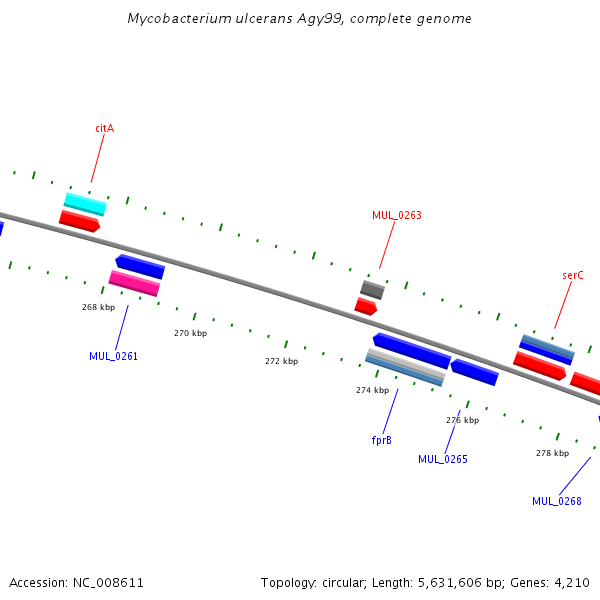 Mycobacterium ulcerans Agy99, complete genome

citA

MUL_0263

serC

268 kbp

270 kbp

272 kbp

274 kbp

276 kbp

278 kbp

MUL_0261

fprB

MUL_0265

MUL_0268

Accession: NC_008611

Topology: circular; Length: 5,631,606 bp; Genes: 4,210